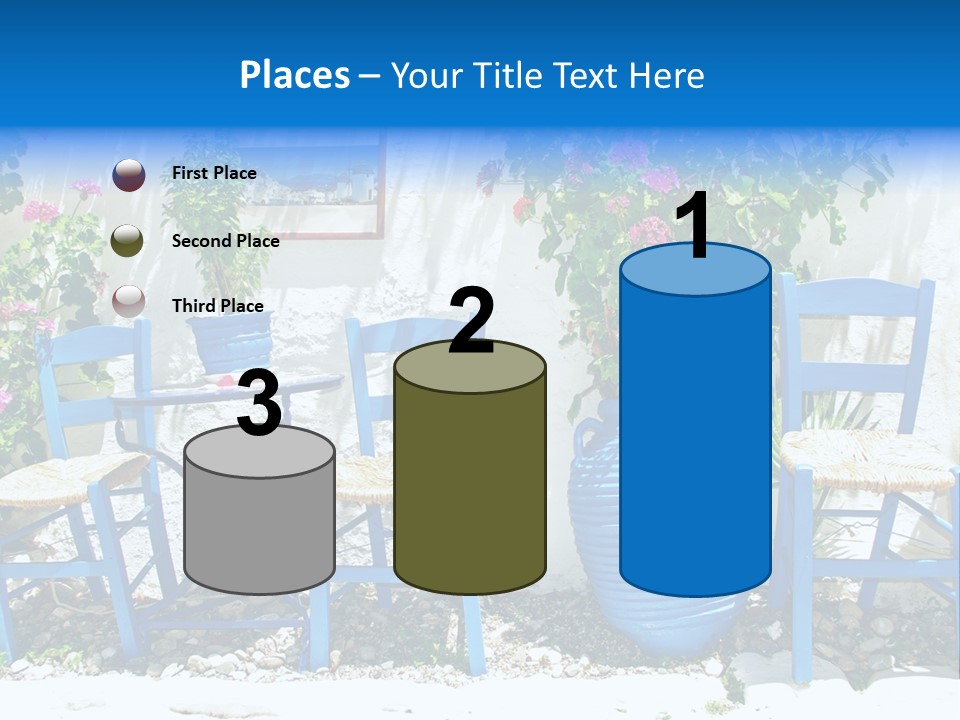 Places – Your Title Text Here

First Place

Second Place

Third Place

3

2

1